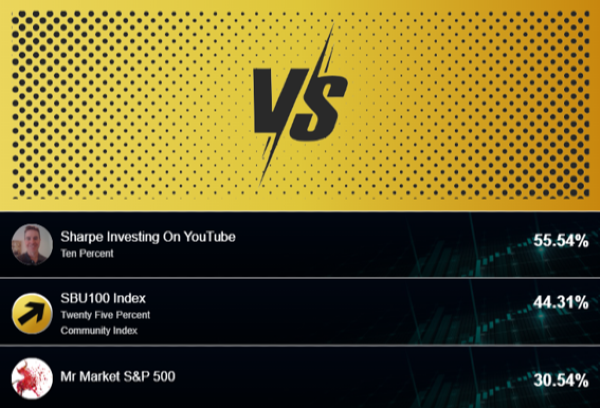 VS

Sharpe Investing On YouTube
Ten Percent
55.54%

SBU100 Index
Twenty Five Percent
Community Index
44.31%

Mr Market S&P 500
30.54%